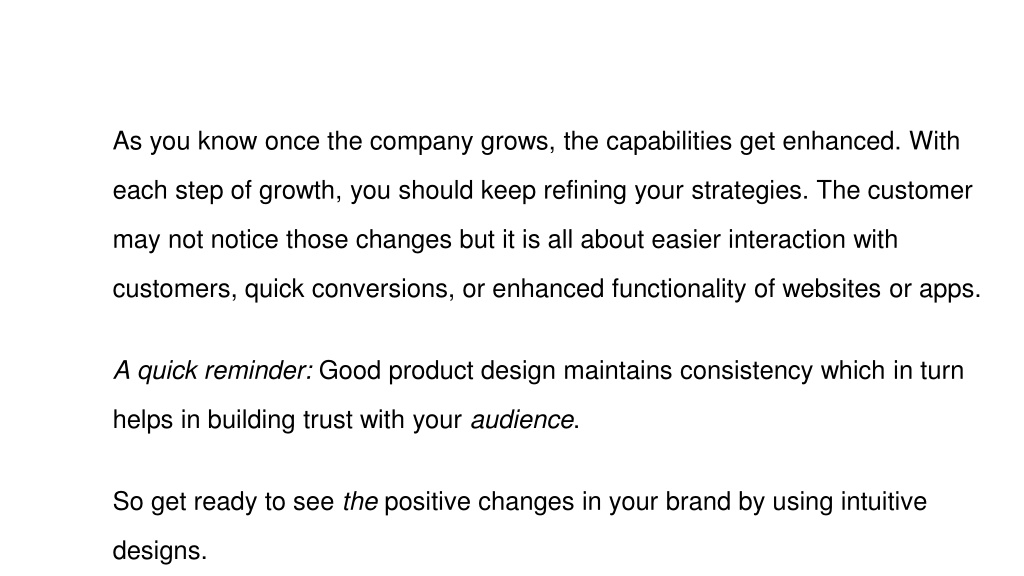 As you know once the company grows, the capabilities get enhanced. With each step of growth, you should keep refining your strategies. The customer may not notice those changes but it is all about easier interaction with customers, quick conversions, or enhanced functionality of websites or apps.

A quick reminder: Good product design maintains consistency which in turn helps in building trust with your audience.

So get ready to see the positive changes in your brand by using intuitive designs.